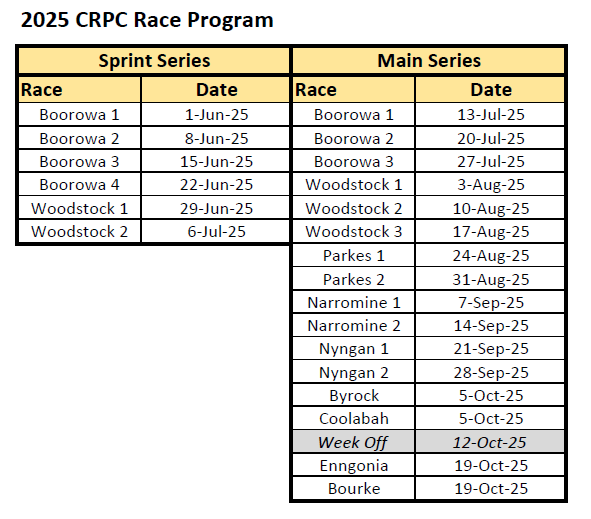 2025 CRPC Race Program

Sprint Series

| Race | Date |
|---|---|
| Boorowa 1 | 1-Jun-25 |
| Boorowa 2 | 8-Jun-25 |
| Boorowa 3 | 15-Jun-25 |
| Boorowa 4 | 22-Jun-25 |
| Woodstock 1 | 29-Jun-25 |
| Woodstock 2 | 6-Jul-25 |

Main Series

| Race | Date |
|---|---|
| Boorowa 1 | 13-Jul-25 |
| Boorowa 2 | 20-Jul-25 |
| Boorowa 3 | 27-Jul-25 |
| Woodstock 1 | 3-Aug-25 |
| Woodstock 2 | 10-Aug-25 |
| Woodstock 3 | 17-Aug-25 |
| Parkes 1 | 24-Aug-25 |
| Parkes 2 | 31-Aug-25 |
| Narromine 1 | 7-Sep-25 |
| Narromine 2 | 14-Sep-25 |
| Nyngan 1 | 21-Sep-25 |
| Nyngan 2 | 28-Sep-25 |
| Byrock | 5-Oct-25 |
| Coolabah | 5-Oct-25 |
| Week Off | 12-Oct-25 |
| Enngonia | 19-Oct-25 |
| Bourke | 19-Oct-25 |